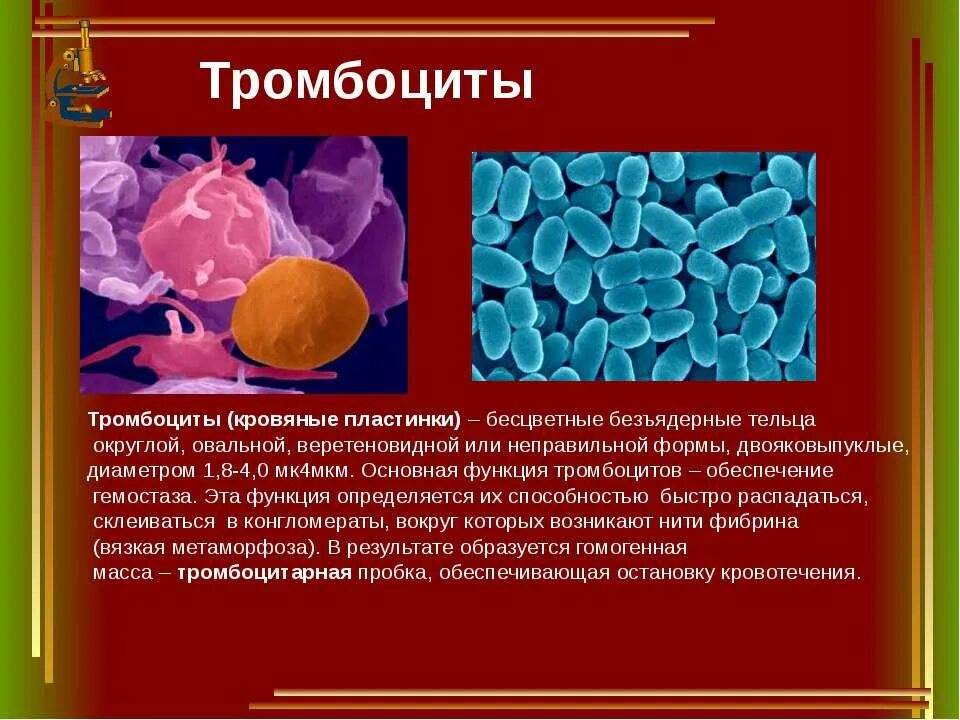 Тромбоциты

Тромбоциты (кровяные пластинки) – бесцветные безъядерные тельца округлой, овальной, веретеновидной или неправильной формы, двояковыпуклые, диаметром 1,8-4,0 мк4мкм. Основная функция тромбоцитов – обеспечение гемостаза. Эта функция определяется их способностью быстро распадаться, склеиваться в конгломераты, вокруг которых возникают нити фибрина (вязкая метаморфоза). В результате образуется гомогенная масса – тромбоцитарная пробка, обеспечивающая остановку кровотечения.